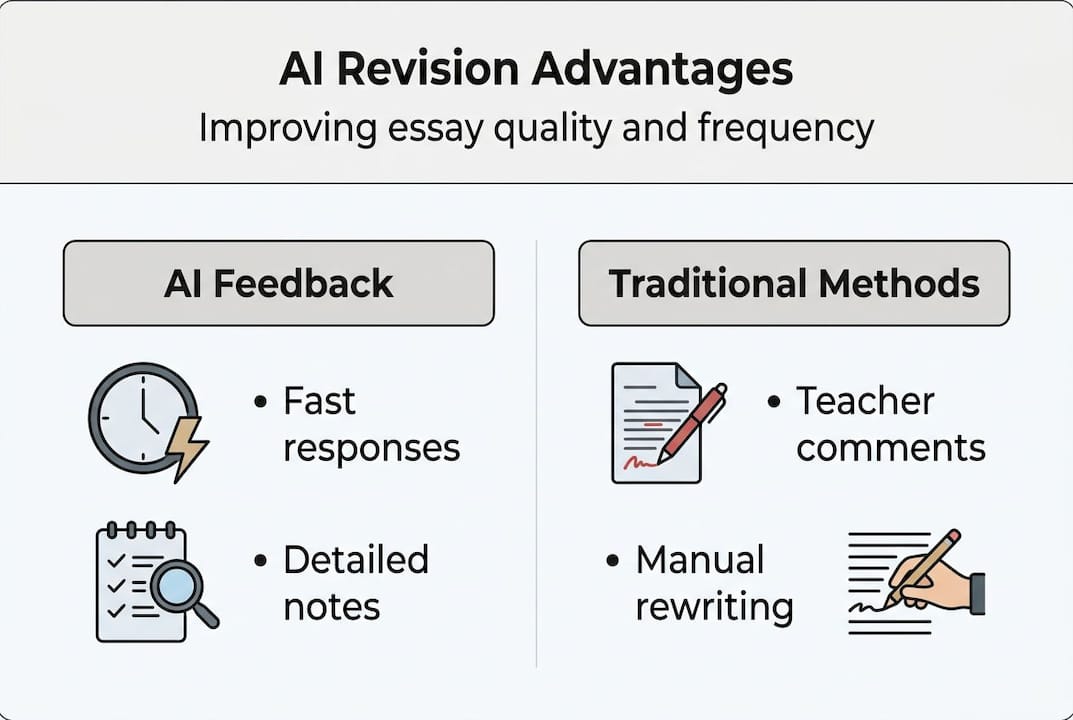 AI Revision Advantages

Improving essay quality and frequency

AI Feedback

• Fast responses

• Detailed notes

Traditional Methods

• Teacher comments

• Manual rewriting